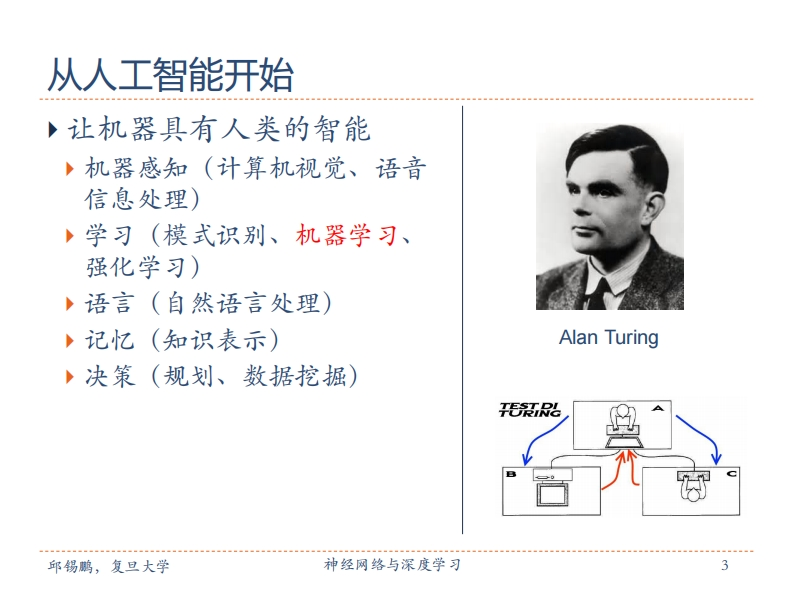 从人工智能开始

让机器具有人类的智能

机器感知（计算机视觉、语音信息处理）

学习（模式识别、机器学习、强化学习）

语言（自然语言处理）

记忆（知识表示）

决策（规划、数据挖掘）

Alan Turing

TEST DI TURING

A

B

C

邱锡鹏，复旦大学

神经网络与深度学习

3